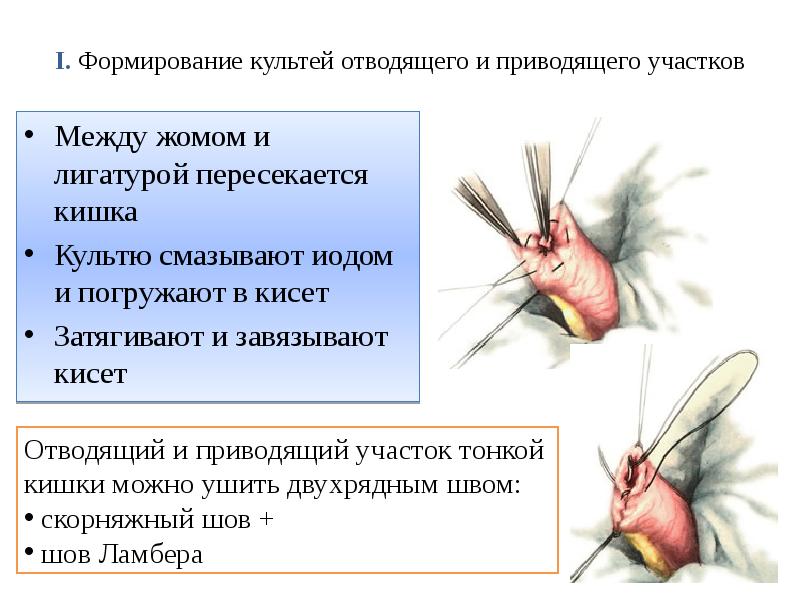 I. Формирование культей отводящего и приводящего участков

• Между жомом и лигатурой пересекается кишка
• Культю смазывают иодом и погружают в кисет
• Затягивают и завязывают кисет

Отводящий и приводящий участок тонкой кишки можно ушить двухрядным швом:
• скорняжный шов +
• шов Ламбера